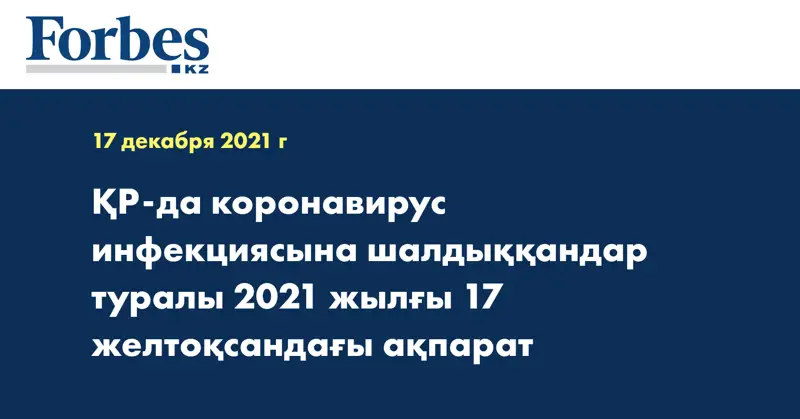 Forbes
KZ

17 декабря 2021 г

ҚР-да коронавирус инфекциясына шалдыққандар туралы 2021 жылғы 17 желтоқсандағы ақпарат